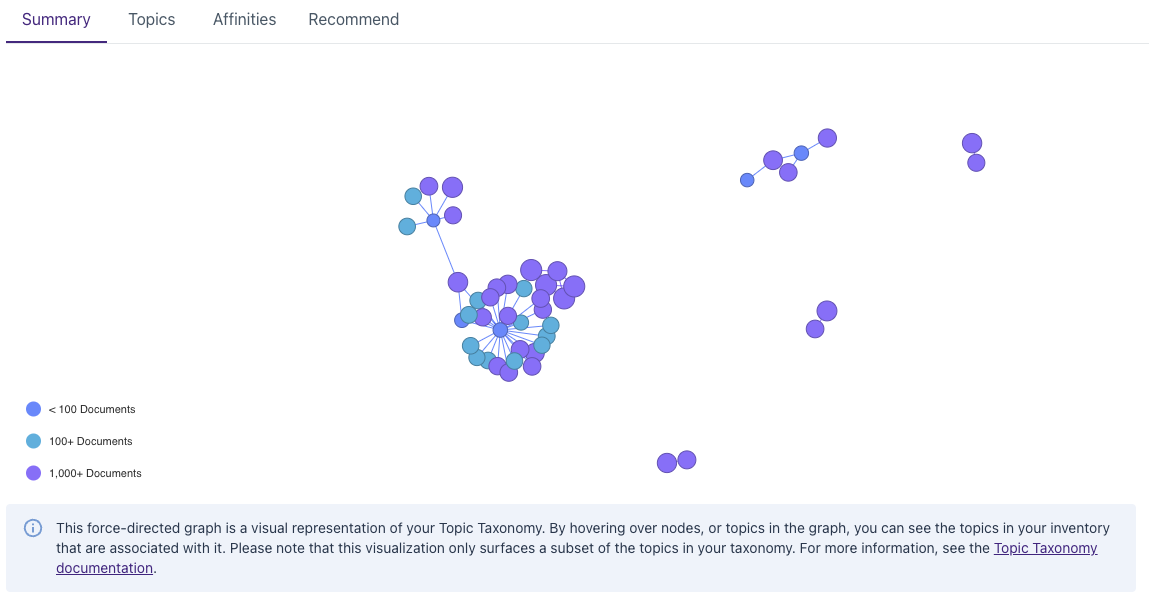 Summary Topics Affinities Recommend

< 100 Documents
100+ Documents
1,000+ Documents

This force-directed graph is a visual representation of your Topic Taxonomy. By hovering over nodes, or topics in the graph, you can see the topics in your inventory that are associated with it. Please note that this visualization only surfaces a subset of the topics in your taxonomy. For more information, see the Topic Taxonomy documentation.